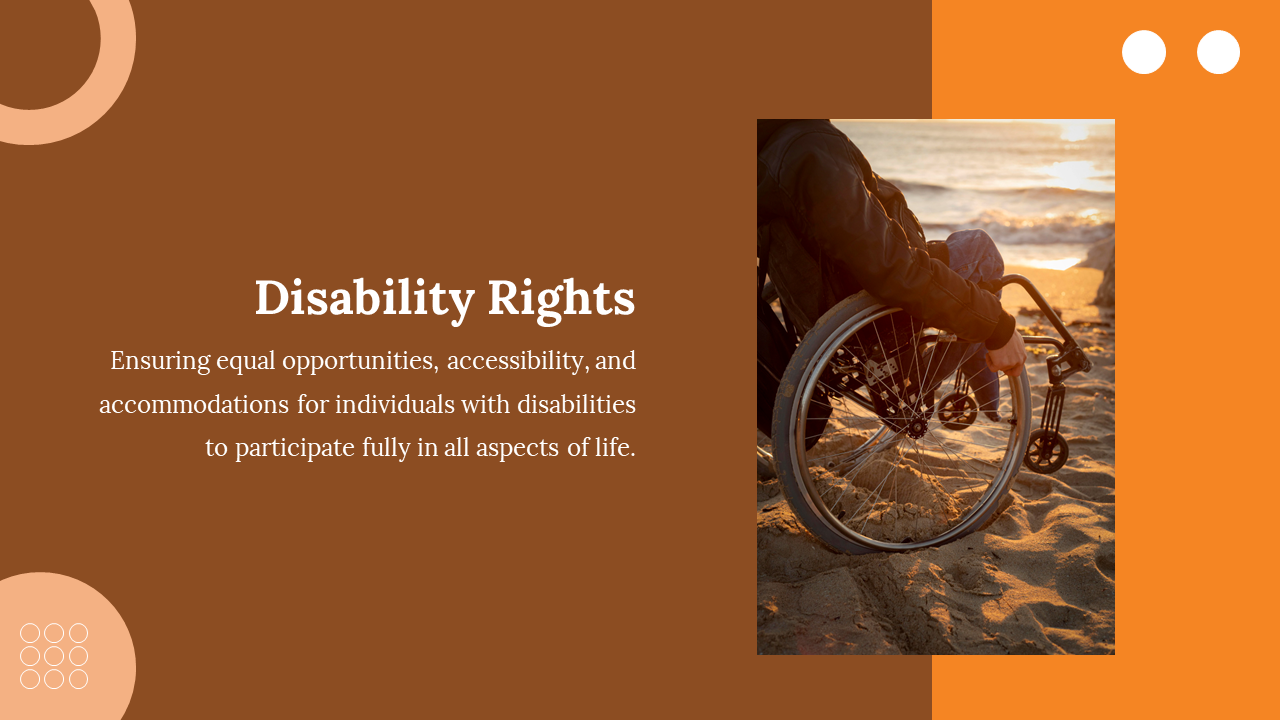 Disability Rights

Ensuring equal opportunities, accessibility, and accommodations for individuals with disabilities to participate fully in all aspects of life.